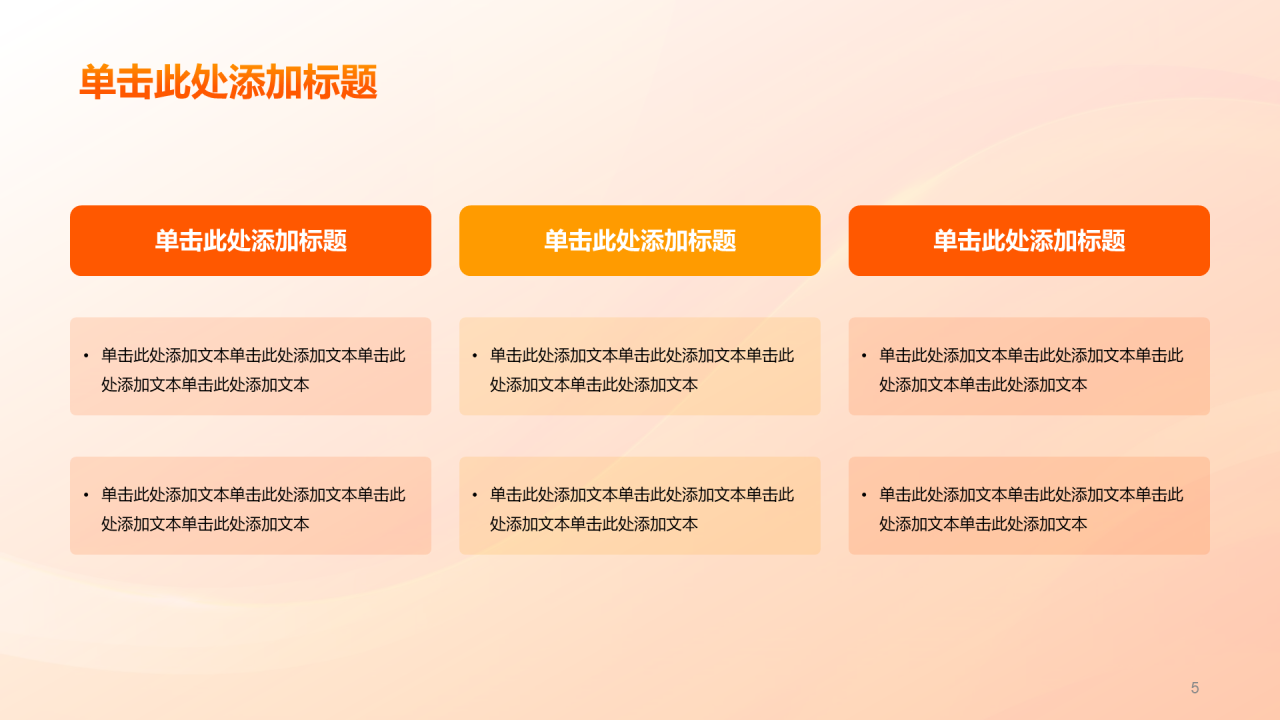 单击此处添加标题

单击此处添加标题

• 单击此处添加文本单击此处添加文本单击此处添加文本单击此处添加文本

• 单击此处添加文本单击此处添加文本单击此处添加文本单击此处添加文本

单击此处添加标题

• 单击此处添加文本单击此处添加文本单击此处添加文本单击此处添加文本

• 单击此处添加文本单击此处添加文本单击此处添加文本单击此处添加文本

单击此处添加标题

• 单击此处添加文本单击此处添加文本单击此处添加文本单击此处添加文本

• 单击此处添加文本单击此处添加文本单击此处添加文本单击此处添加文本

5